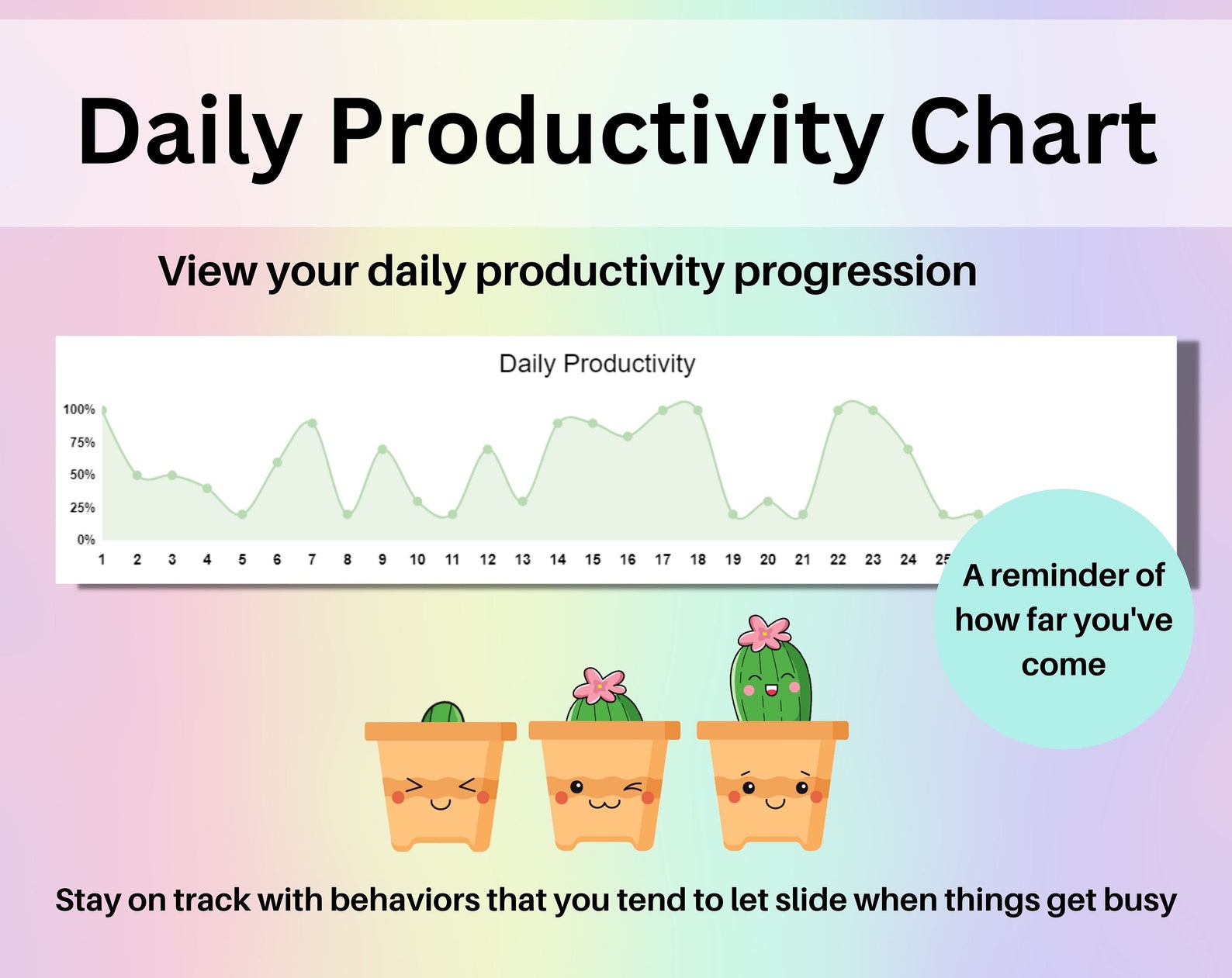 Daily Productivity Chart

View your daily productivity progression

Daily Productivity

100%
75%
50%
25%
0%

1 2 3 4 5 6 7 8 9 10 11 12 13 14 15 16 17 18 19 20 21 22 23 24 25

A reminder of how far you've come

Stay on track with behaviors that you tend to let slide when things get busy